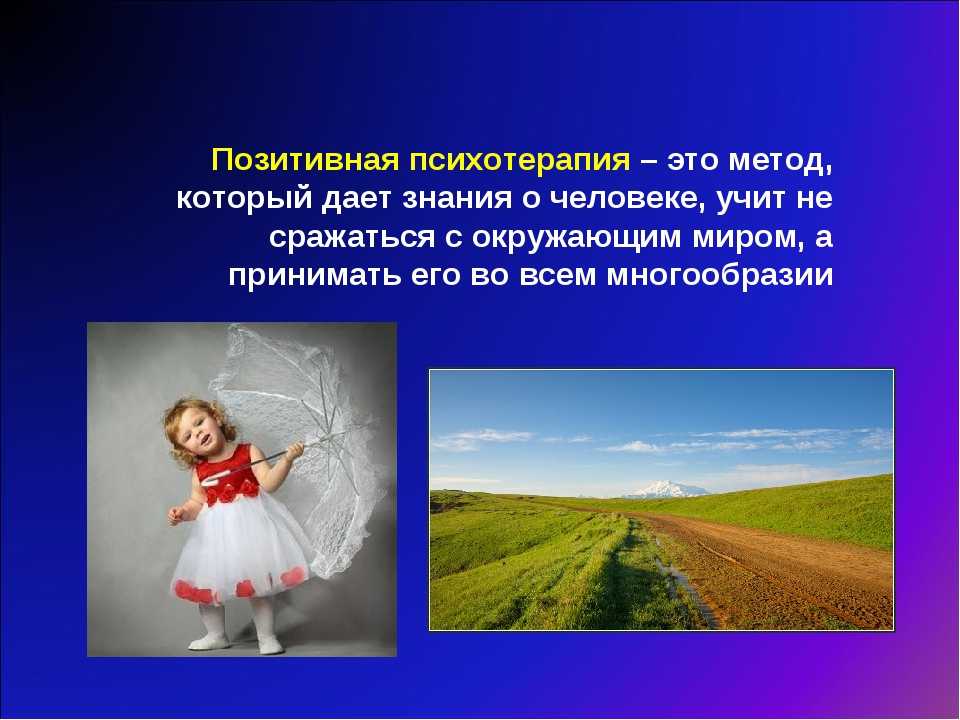 Позитивная психотерапия – это метод, который дает знания о человеке, учит не сражаться с окружающим миром, а принимать его во всем многообразии